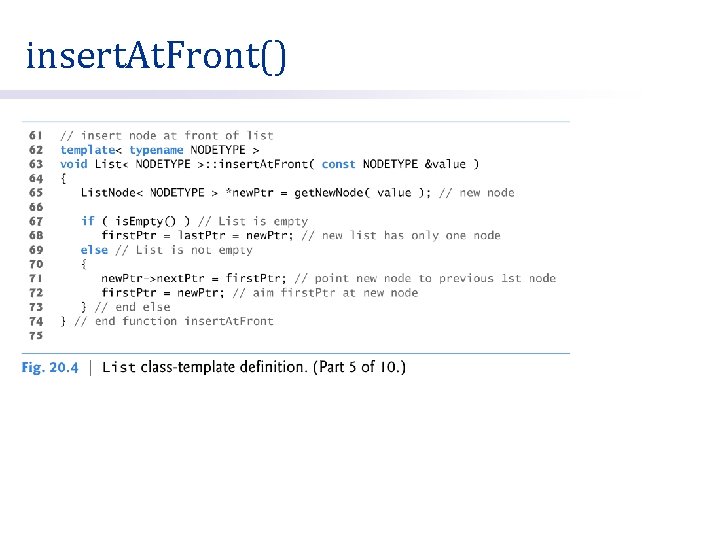 insertAtFront()

61 // insert node at front of list
62 template< typename NODETYPE >
63 void List< NODETYPE >::insertAtFront( const NODETYPE &value )
64 {
65 ListNode< NODETYPE > *newPtr = getNewNode( value ); // new node
66
67 if ( isEmpty() ) // List is empty
68 firstPtr = lastPtr = newPtr; // new list has only one node
69 else // List is not empty
70 {
71 newPtr->nextPtr = firstPtr; // point new node to previous 1st node
72 firstPtr = newPtr; // aim firstPtr at new node
73 } // end else
74 } // end function insertAtFront
75

Fig. 20.4 | List class-template definition. (Part 5 of 10.)